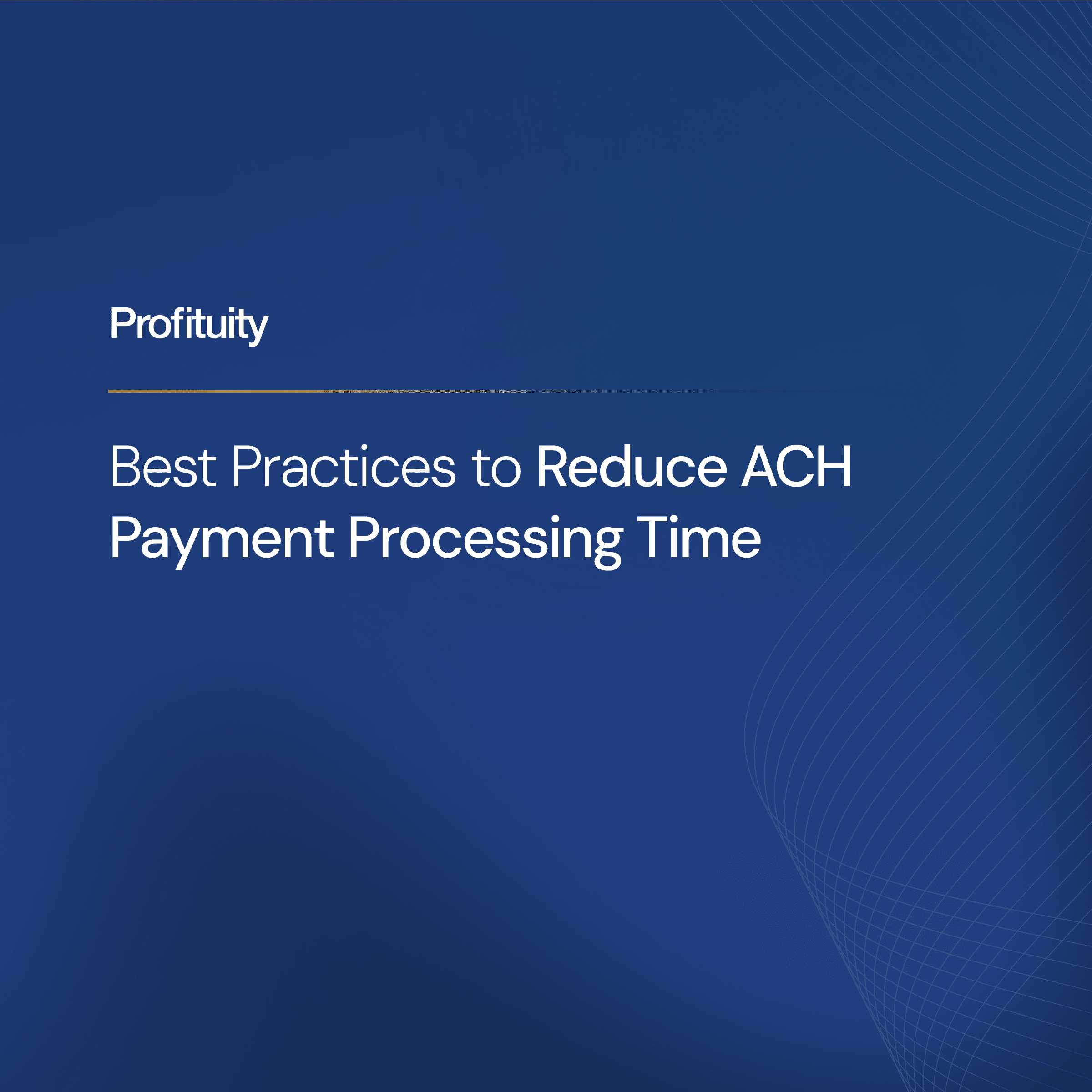 Profituity

Best Practices to Reduce ACH Payment Processing Time